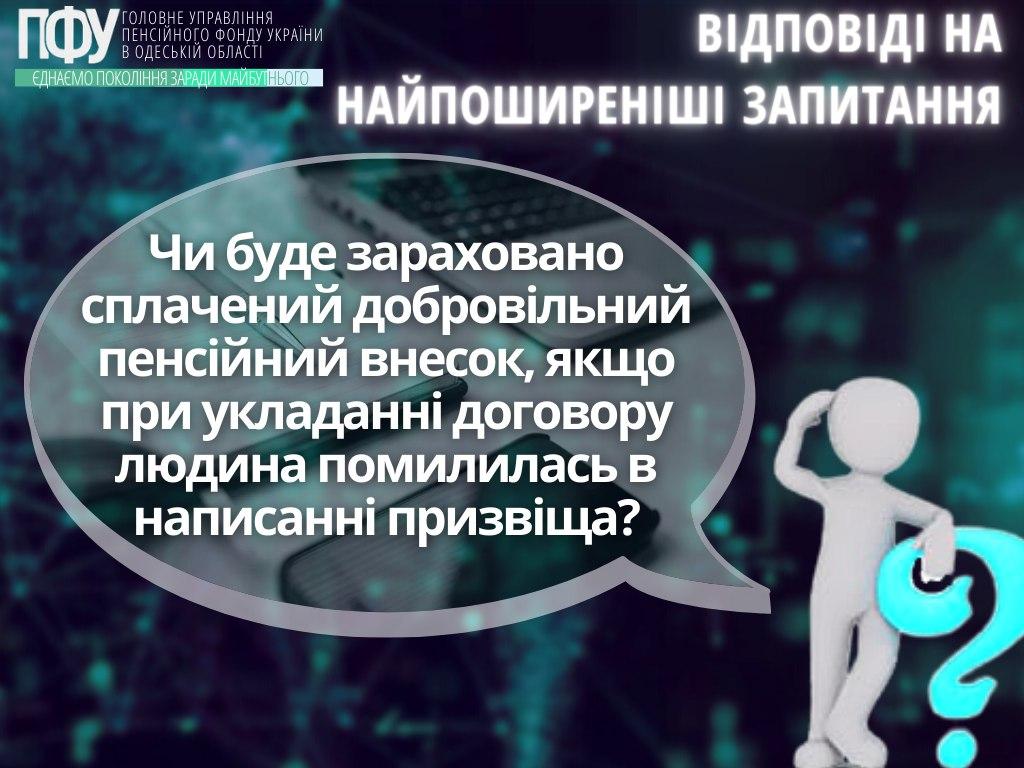 ПФУ ГОЛОВНЕ УПРАВЛІННЯ ПЕНСІЙНОГО ФОНДУ УКРАЇНИ В ОДЕСЬКІЙ ОБЛАСТІ

ЄДНАЄМО ПОКОЛІННЯ ЗАРАДИ МАЙБУТНЬОГО

ВІДПОВІДІ НА НАЙПОШИРЕНІШІ ЗАПИТАННЯ

Чи буде зараховано сплачений добровільний пенсійний внесок, якщо при укладанні договору людина помилилась в написанні призвіща?